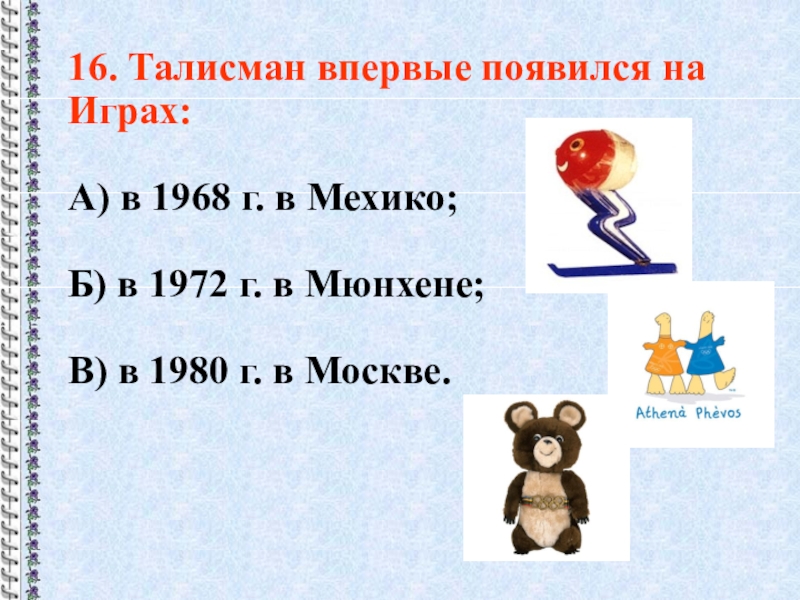 16. Талисман впервые появился на Играх:

А) в 1968 г. в Мехико;

Б) в 1972 г. в Мюнхене;

В) в 1980 г. в Москве.

Athenà Phèvos